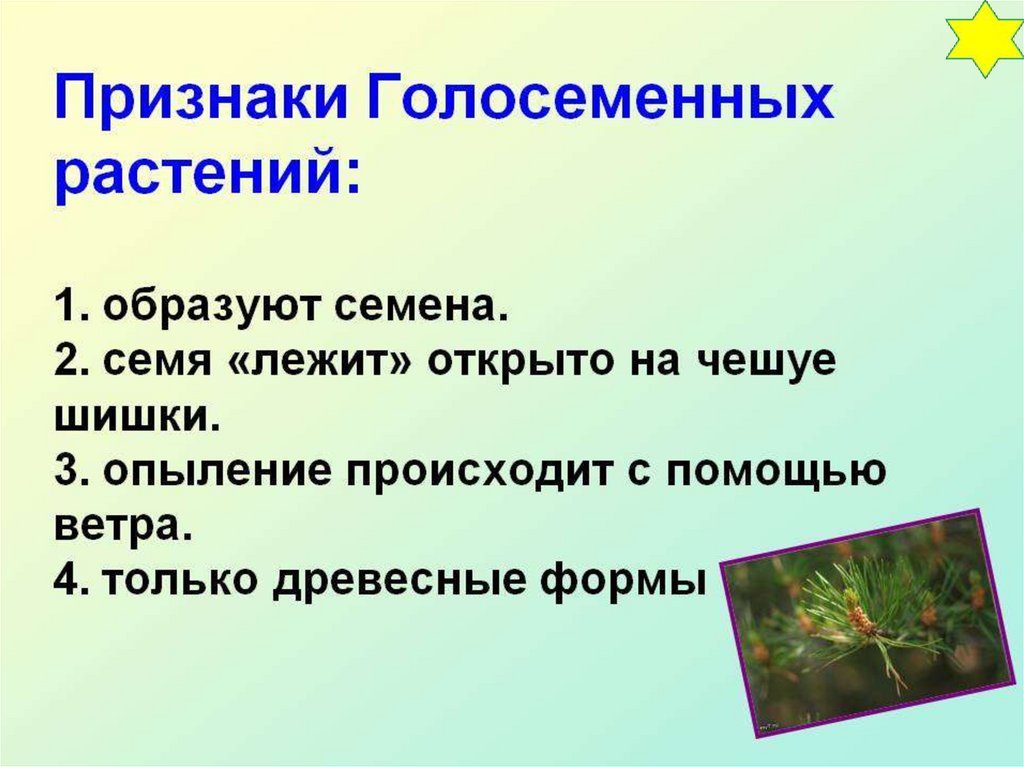 Признаки Голосеменных растений:

1. образуют семена.
2. семя «лежит» открыто на чешуе шишки.
3. опыление происходит с помощью ветра.
4. только древесные формы